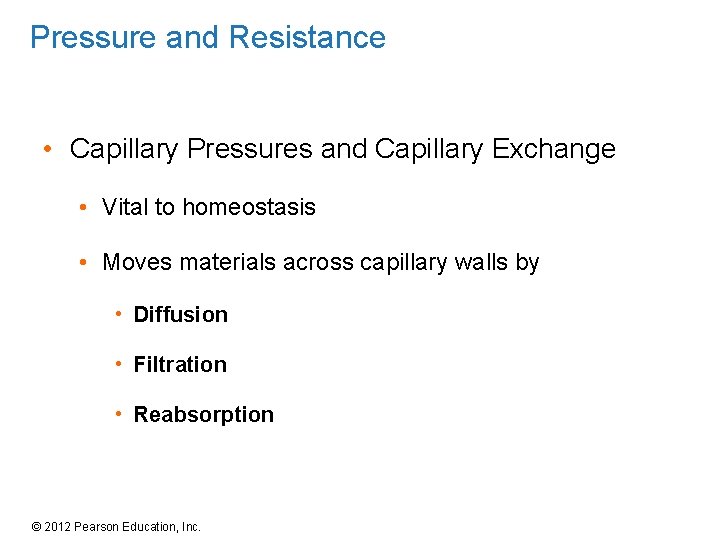 Pressure and Resistance

• Capillary Pressures and Capillary Exchange

• Vital to homeostasis

• Moves materials across capillary walls by

• Diffusion

• Filtration

• Reabsorption

© 2012 Pearson Education, Inc.